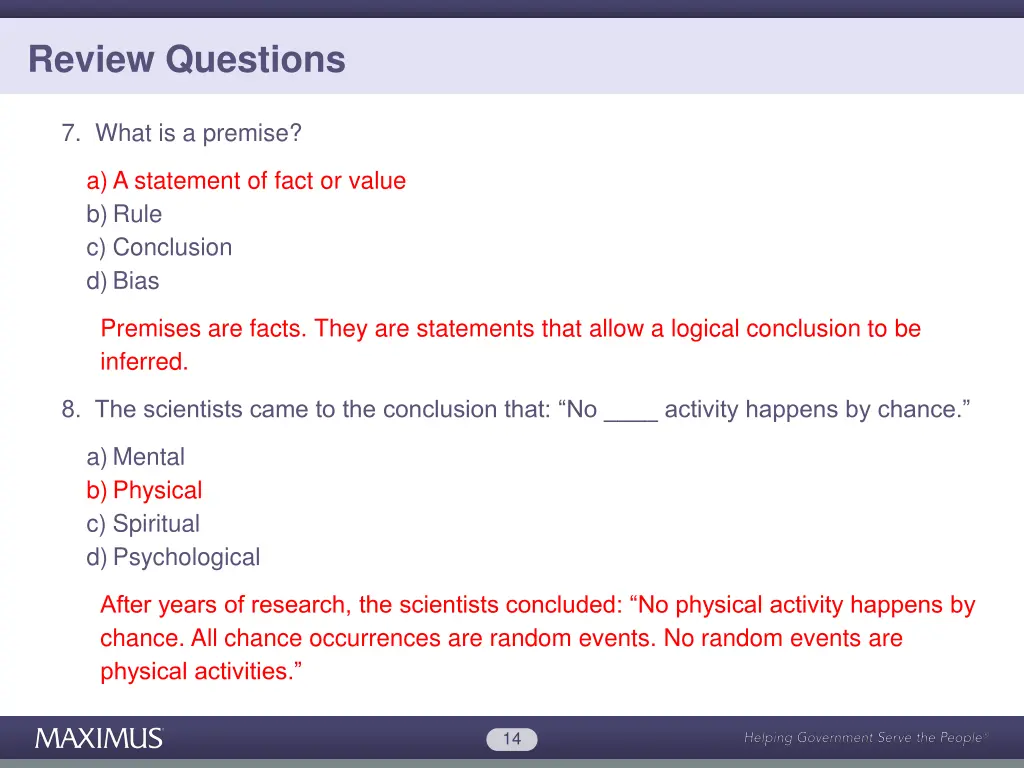 Review Questions

7. What is a premise?

a) A statement of fact or value
b) Rule
c) Conclusion
d) Bias

Premises are facts. They are statements that allow a logical conclusion to be inferred.

8. The scientists came to the conclusion that: “No ____ activity happens by chance.”

a) Mental
b) Physical
c) Spiritual
d) Psychological

After years of research, the scientists concluded: “No physical activity happens by chance. All chance occurrences are random events. No random events are physical activities.”

MAXIMUS

14

Helping Government Serve the People®